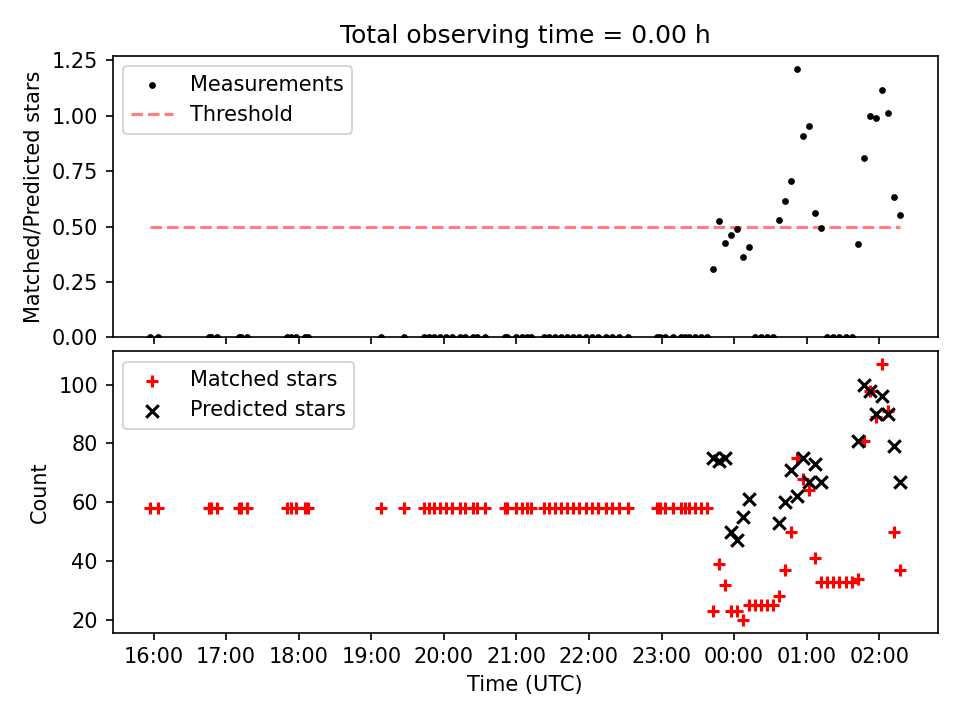 Total observing time = 0.00 h

Measurements
Threshold

Matched/Predicted stars

1.25
1.00
0.75
0.50
0.25
0.00

Matched stars
Predicted stars

Count

100
80
60
40
20

16:00 17:00 18:00 19:00 20:00 21:00 22:00 23:00 00:00 01:00 02:00

Time (UTC)